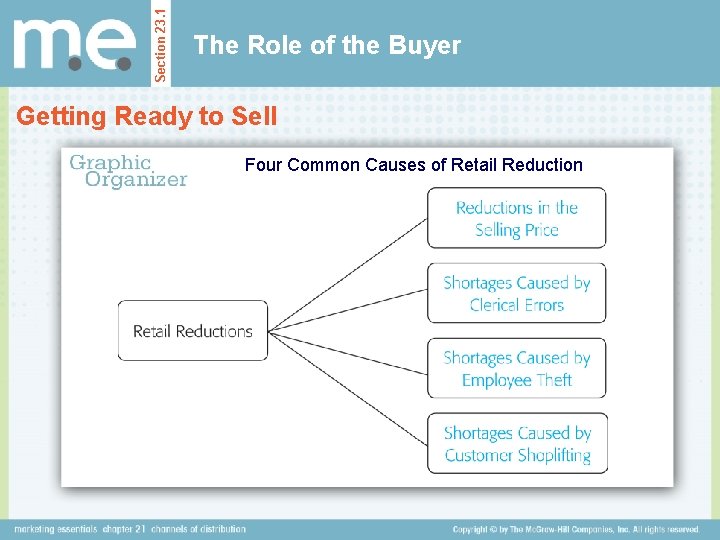 m.e.

Section 23.1

The Role of the Buyer

Getting Ready to Sell

Graphic Organizer

Four Common Causes of Retail Reduction

Retail Reductions

Reductions in the Selling Price

Shortages Caused by Clerical Errors

Shortages Caused by Employee Theft

Shortages Caused by Customer Shoplifting

marketing essentials chapter 21 channels of distribution

Copyright © by The McGraw-Hill Companies, Inc. All rights reserved.